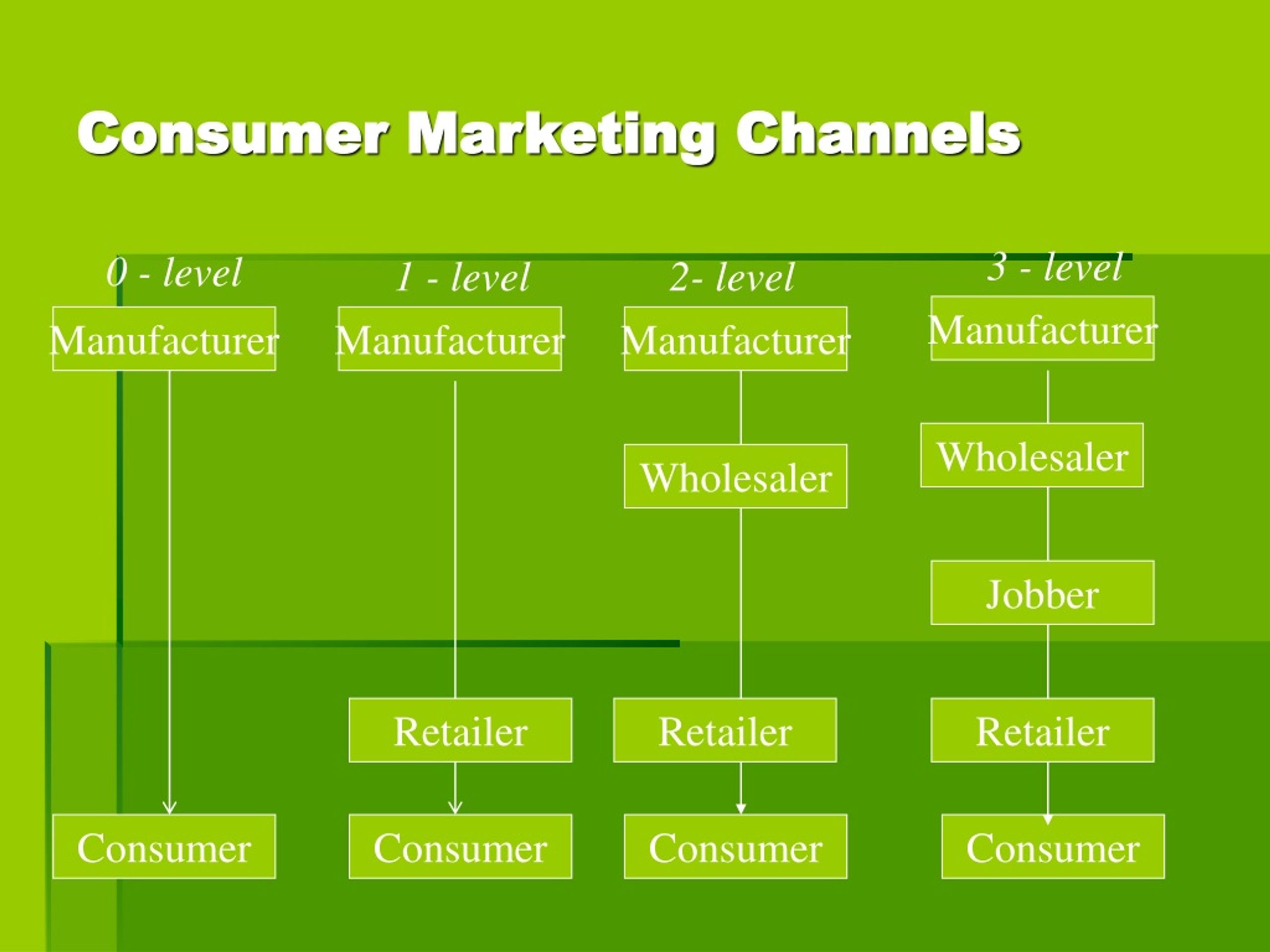 Consumer Marketing Channels

0 - level

Manufacturer

Consumer

1 - level

Manufacturer

Retailer

Consumer

2- level

Manufacturer

Wholesaler

Retailer

Consumer

3 - level

Manufacturer

Wholesaler

Jobber

Retailer

Consumer